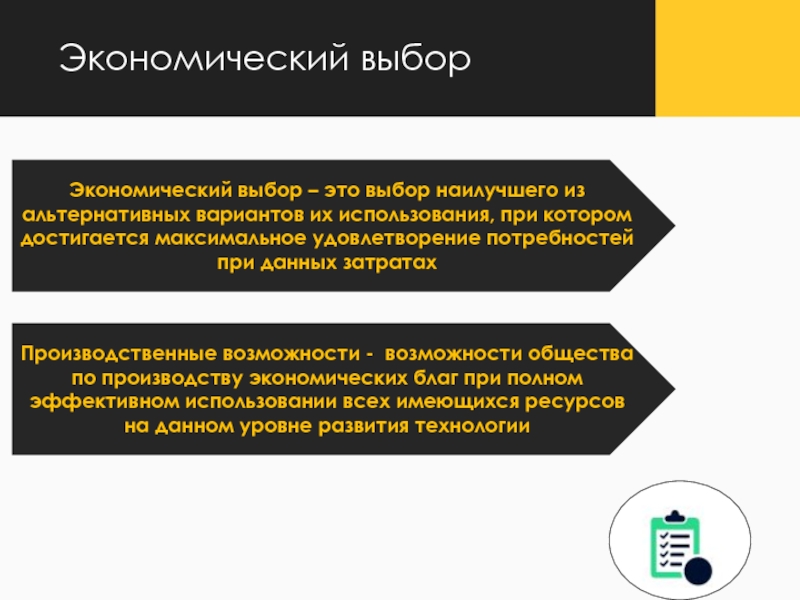 Экономический выбор

Экономический выбор – это выбор наилучшего из альтернативных вариантов их использования, при котором достигается максимальное удовлетворение потребностей при данных затратах

Производственные возможности - возможности общества по производству экономических благ при полном эффективном использовании всех имеющихся ресурсов на данном уровне развития технологии